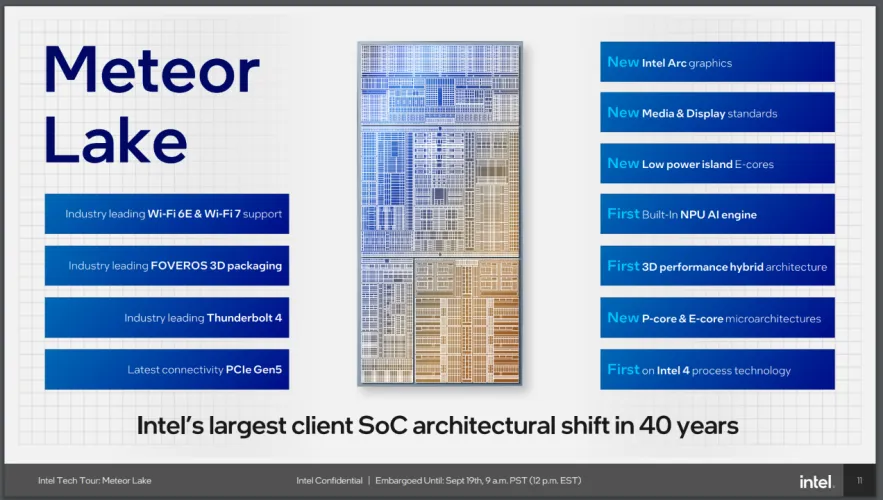 Meteor Lake

Industry leading Wi-Fi 6E & Wi-Fi 7 support

Industry leading FOVEROS 3D packaging

Industry leading Thunderbolt 4

Latest connectivity PCIe Gen5

New Intel Arc graphics

New Media & Display standards

New Low power island E-cores

First Built-In NPU AI engine

First 3D performance hybrid architecture

New P-core & E-core microarchitectures

First on Intel 4 process technology

Intel's largest client SoC architectural shift in 40 years

Intel Tech Tour: Meteor Lake

Intel Confidential | Embargoed Until: Sept 19th, 9 a.m. PST (12 p.m. EST)

intel.

11